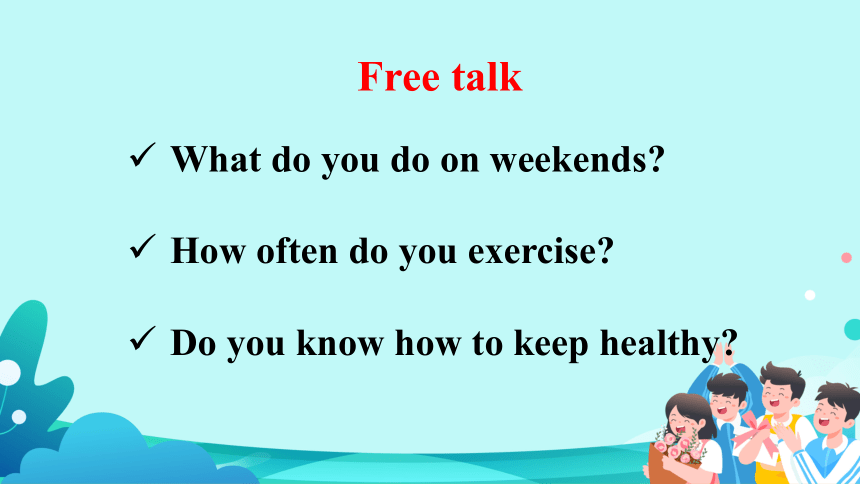 Free talk

✓ What do you do on weekends?

✓ How often do you exercise?

✓ Do you know how to keep healthy?